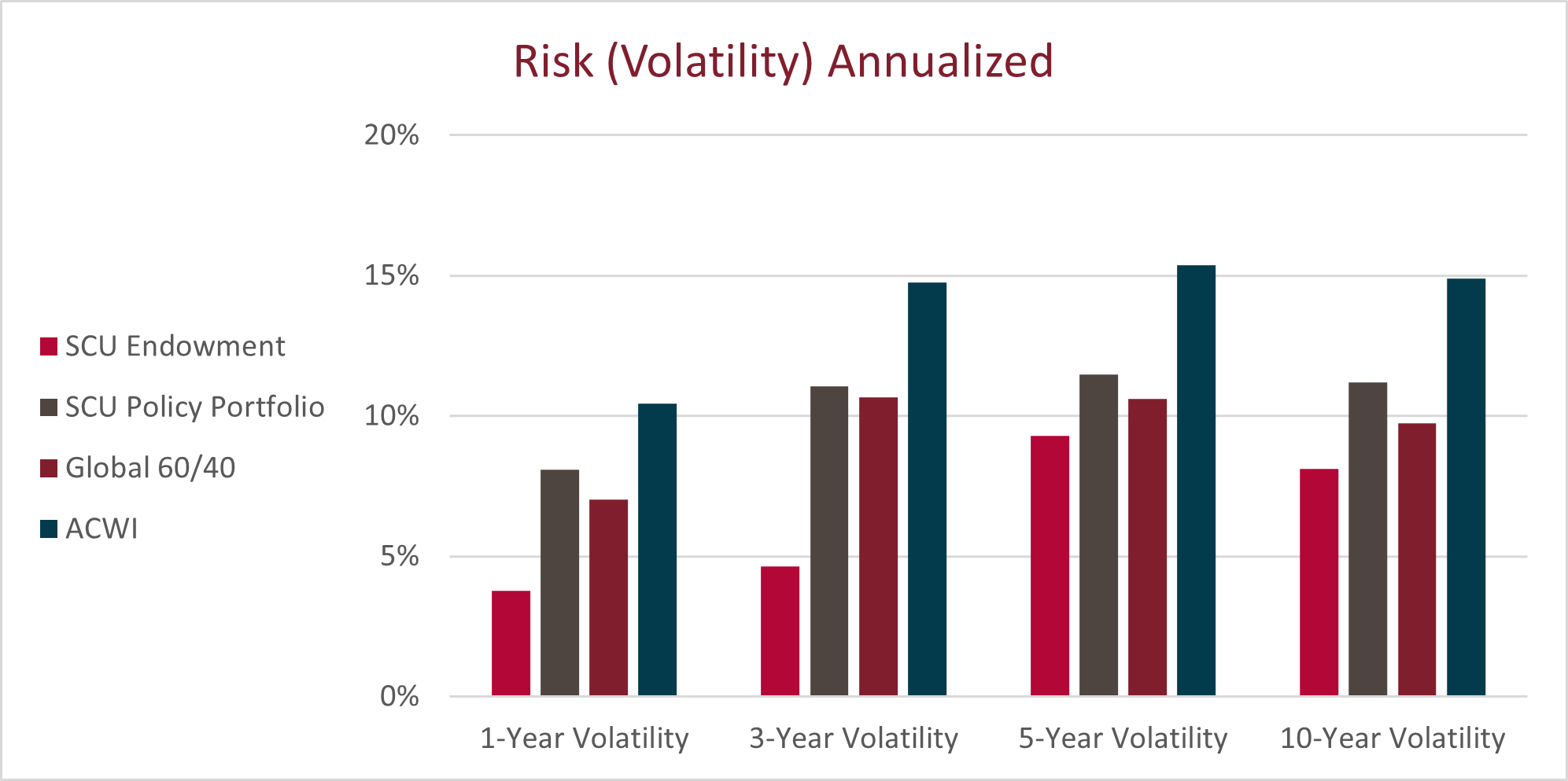 Risk (Volatility) Annualized

SCU Endowment
SCU Policy Portfolio
Global 60/40
ACWI

20%
15%
10%
5%
0%

1-Year Volatility
3-Year Volatility
5-Year Volatility
10-Year Volatility